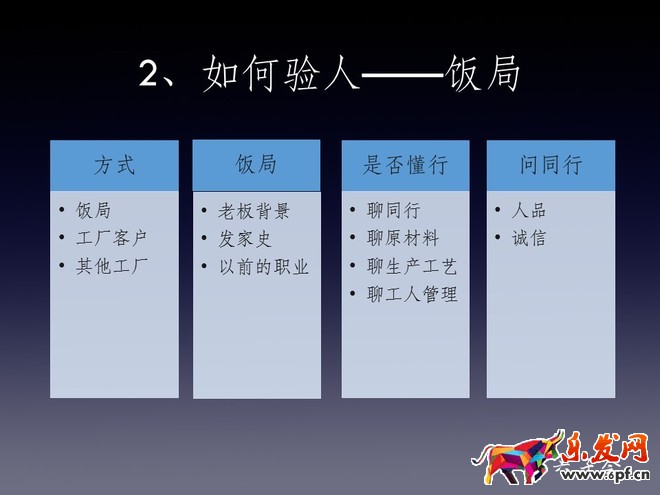 2、如何验人——饭局

方式
• 饭局
• 工厂客户
• 其他工厂

饭局
• 老板背景
• 发家史
• 以前的职业

是否懂行
• 聊同行
• 聊原材料
• 聊生产工艺
• 聊工人管理

问同行
• 人品
• 诚信

乐发网
www.6pf.cn